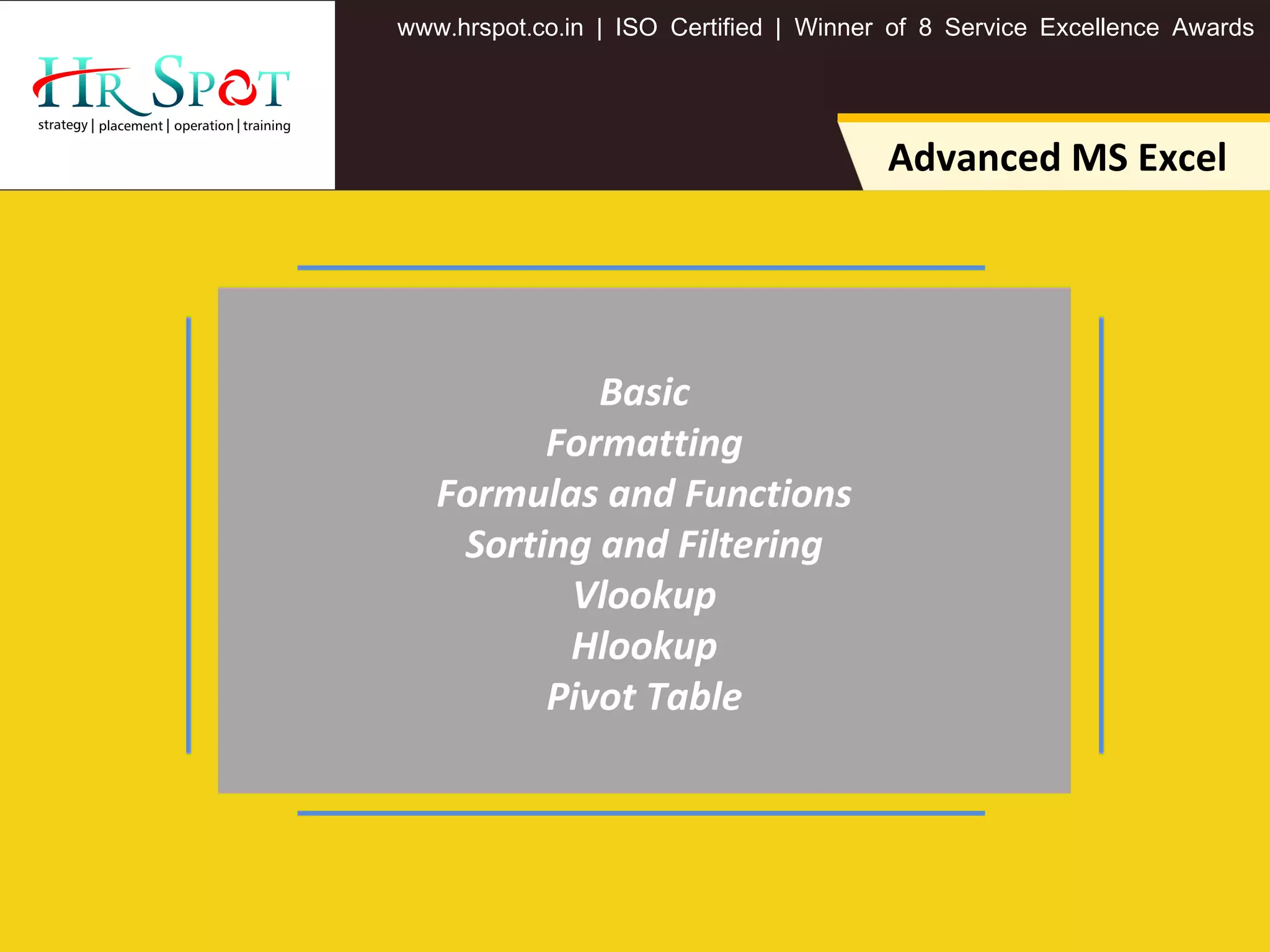 HR SPOT
strategy | placement | operation | training

www.hrspot.co.in | ISO Certified | Winner of 8 Service Excellence Awards

Advanced MS Excel

Basic
Formatting
Formulas and Functions
Sorting and Filtering
Vlookup
Hlookup
Pivot Table